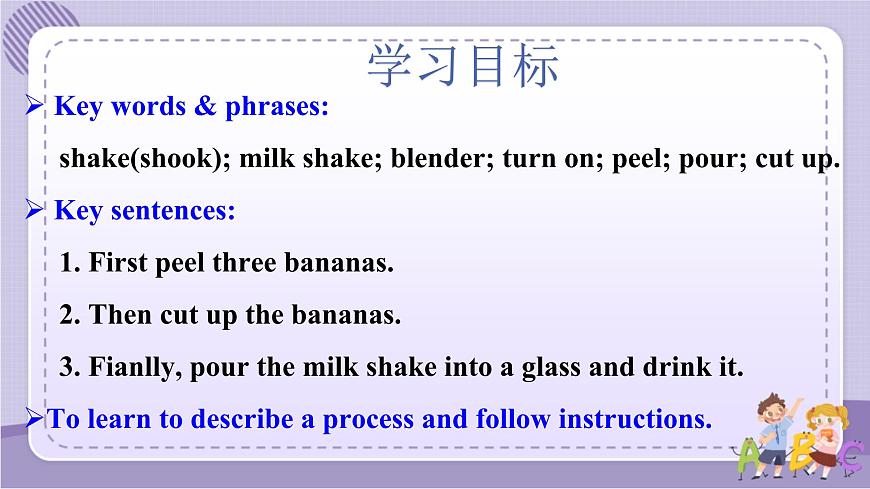 学习目标

➢ Key words & phrases:

shake(shook); milk shake; blender; turn on; peel; pour; cut up.

➢ Key sentences:

1. First peel three bananas.

2. Then cut up the bananas.

3. Fianlly, pour the milk shake into a glass and drink it.

➢To learn to describe a process and follow instructions.

A B C